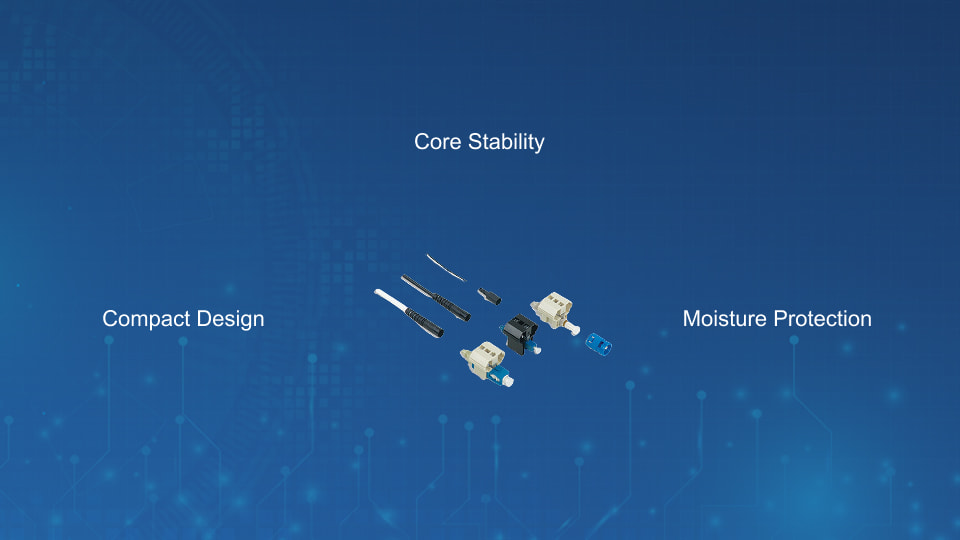 Core Stability

Compact Design

Moisture Protection